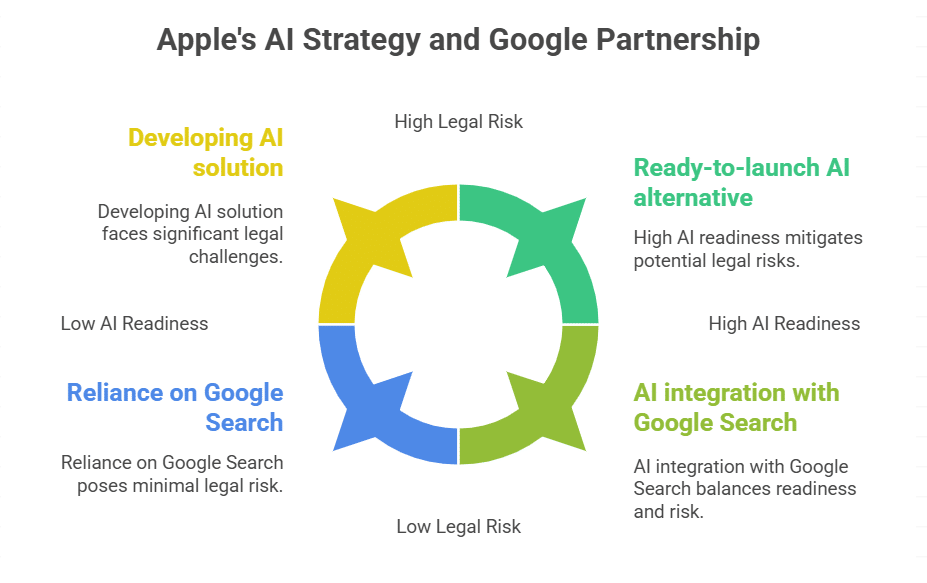 Apple's AI Strategy and Google Partnership

High Legal Risk

Developing AI solution

Developing AI solution faces significant legal challenges.

Ready-to-launch AI alternative

High AI readiness mitigates potential legal risks.

Low AI Readiness

High AI Readiness

Reliance on Google Search

Reliance on Google Search poses minimal legal risk.

AI integration with Google Search

AI integration with Google Search balances readiness and risk.

Low Legal Risk